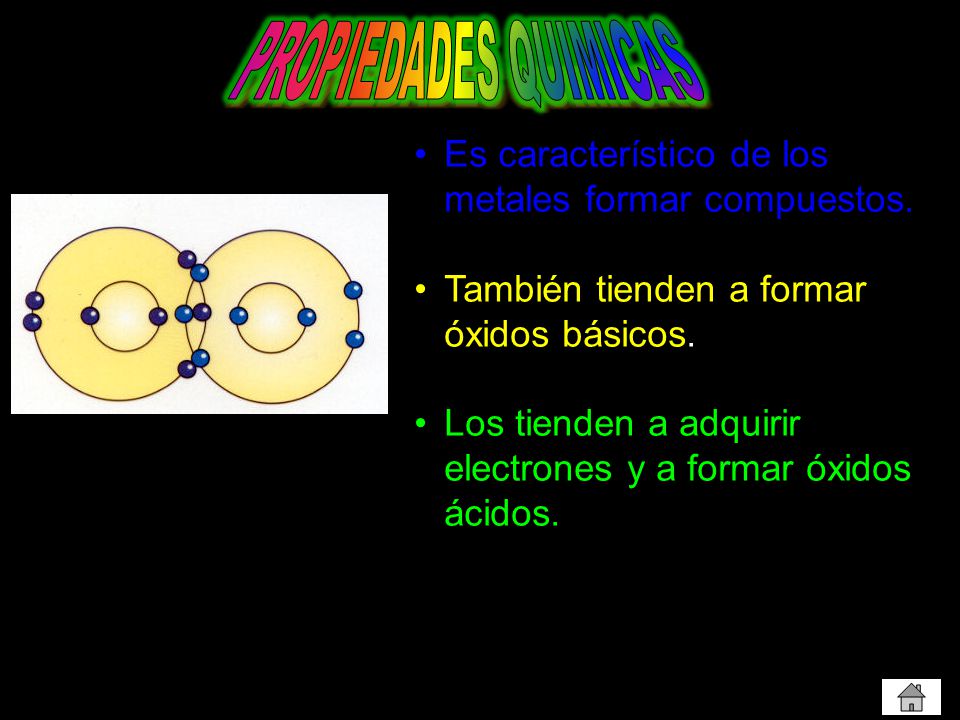 PROPIEDADES QUIMICAS

• Es característico de los metales formar compuestos.

• También tienden a formar óxidos básicos.

• Los tienden a adquirir electrones y a formar óxidos ácidos.